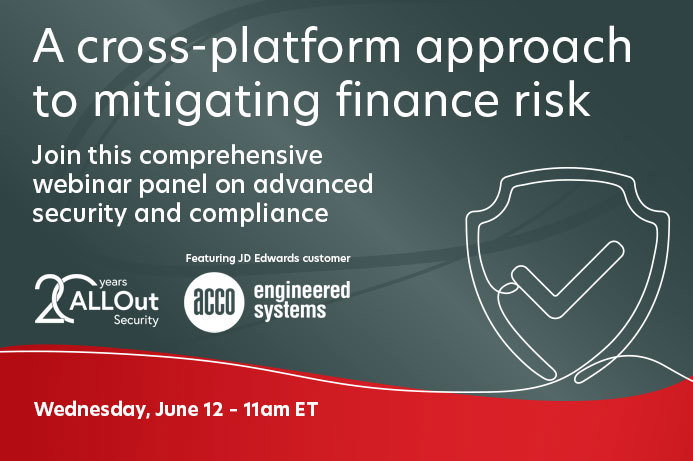 A cross-platform approach to mitigating finance risk

Join this comprehensive webinar panel on advanced security and compliance

Featuring JD Edwards customer

20 years ALLOut Security

acco engineered systems

Wednesday, June 12 - 11am ET